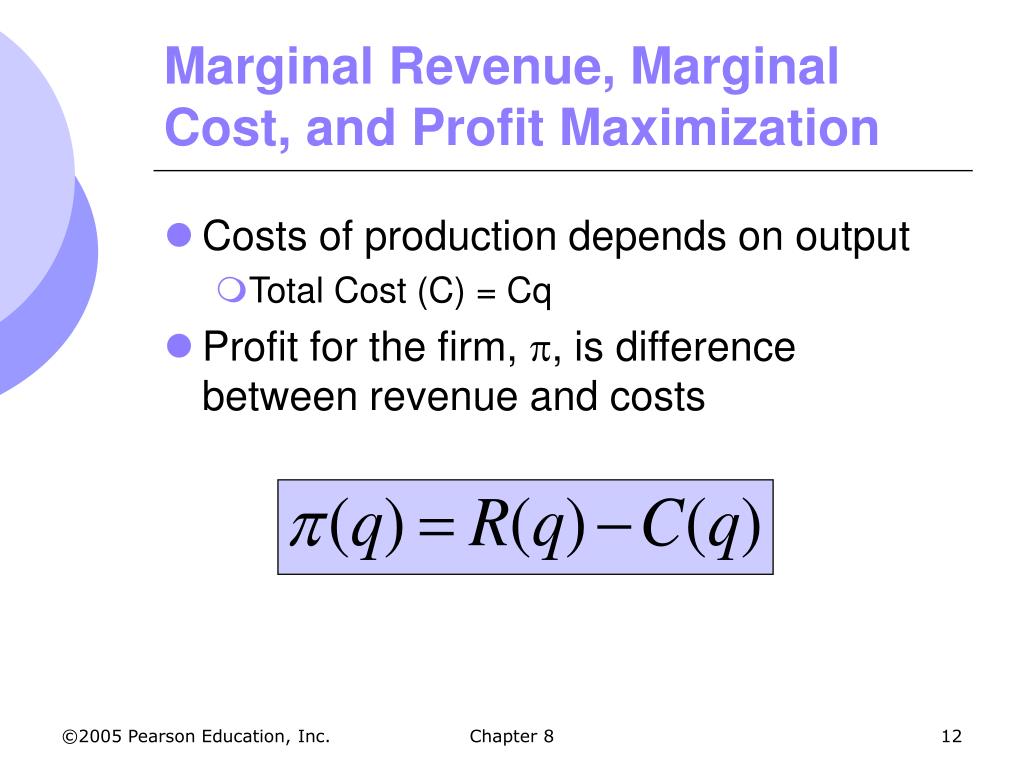 Marginal Revenue, Marginal Cost, and Profit Maximization

Costs of production depends on output

Total Cost (C) = Cq

Profit for the firm, $\pi$, is difference between revenue and costs

$\pi(q) = R(q) - C(q)$

©2005 Pearson Education, Inc.

Chapter 8

12